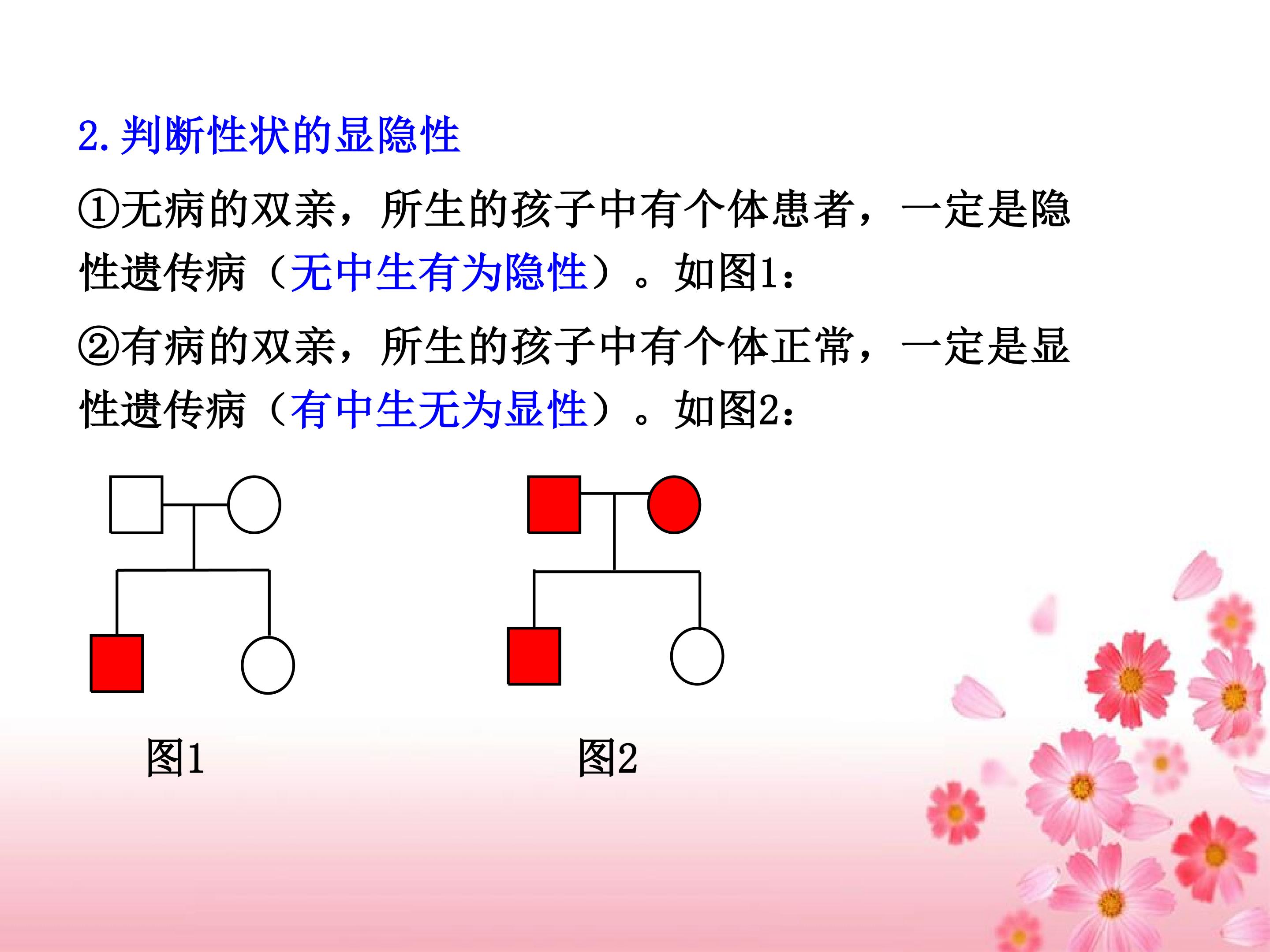 2.判断性状的显隐性

①无病的双亲，所生的孩子中有个体患者，一定是隐性遗传病（无中生有为隐性）。如图1：

②有病的双亲，所生的孩子中有个体正常，一定是显性遗传病（有中生无为显性）。如图2：

图1

图2